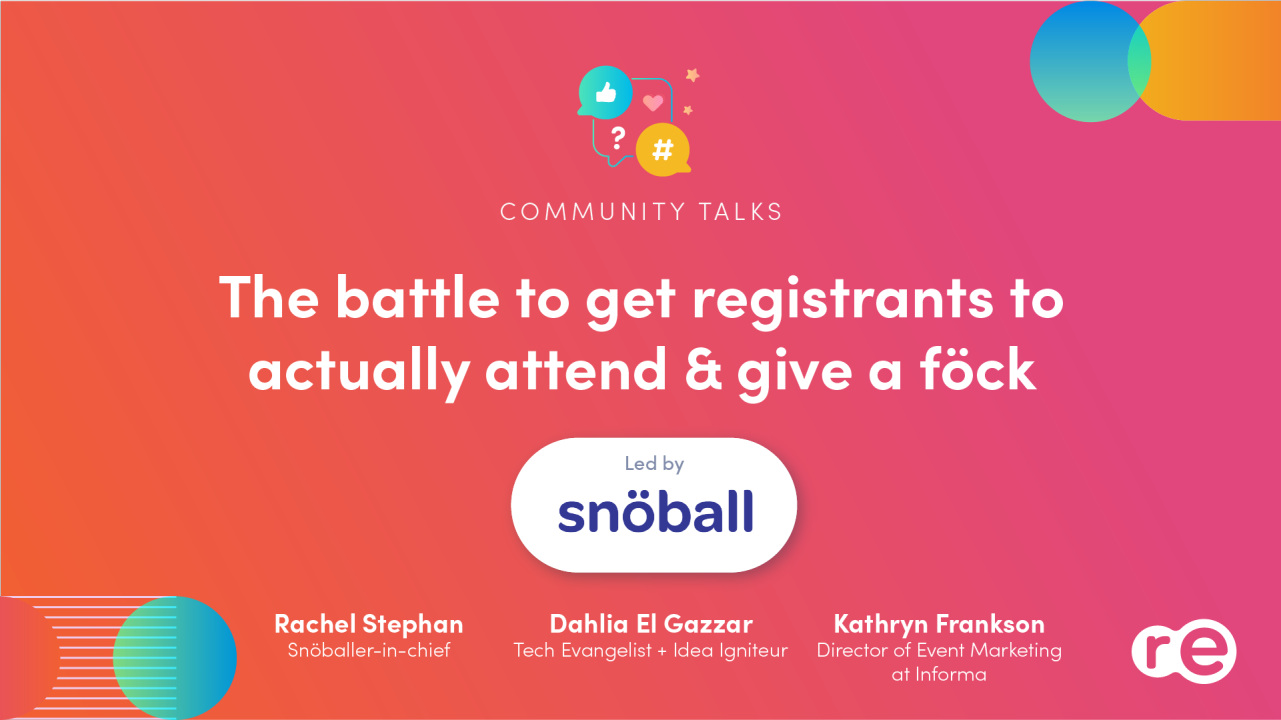 ?
#

COMMUNITY TALKS

The battle to get registrants to actually attend & give a föck

Led by

snöball

Rachel Stephan
Snöballer-in-chief

Dahlia El Gazzar
Tech Evangelist + Idea Igniteur

Kathryn Frankson
Director of Event Marketing at Informa

re